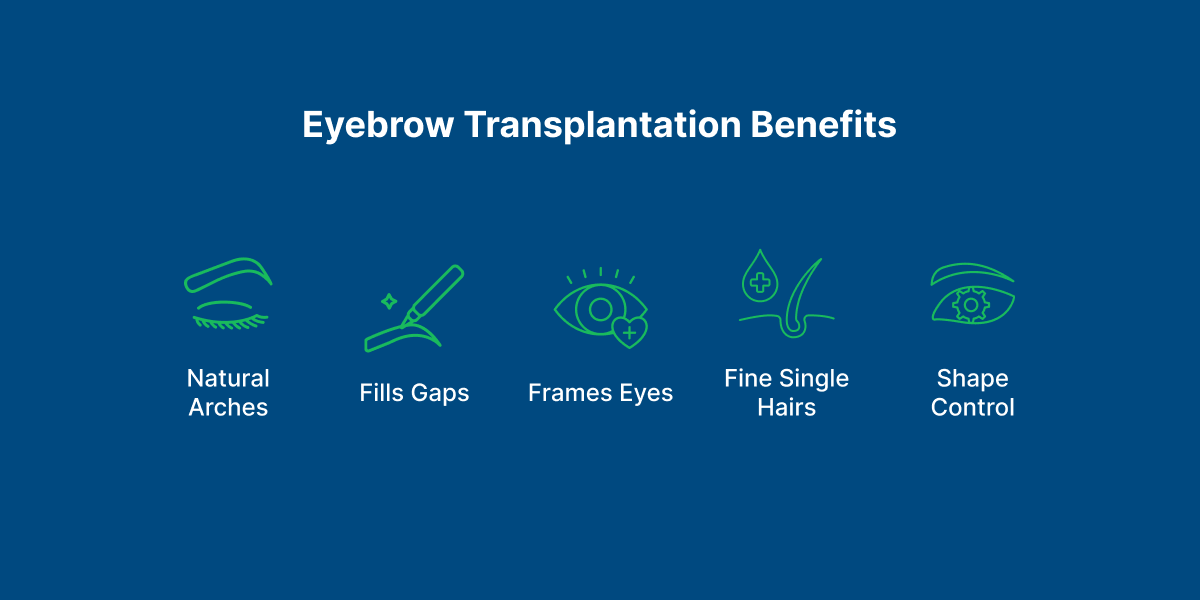 Eyebrow Transplantation Benefits

Natural Arches

Fills Gaps

Frames Eyes

Fine Single Hairs

Shape Control